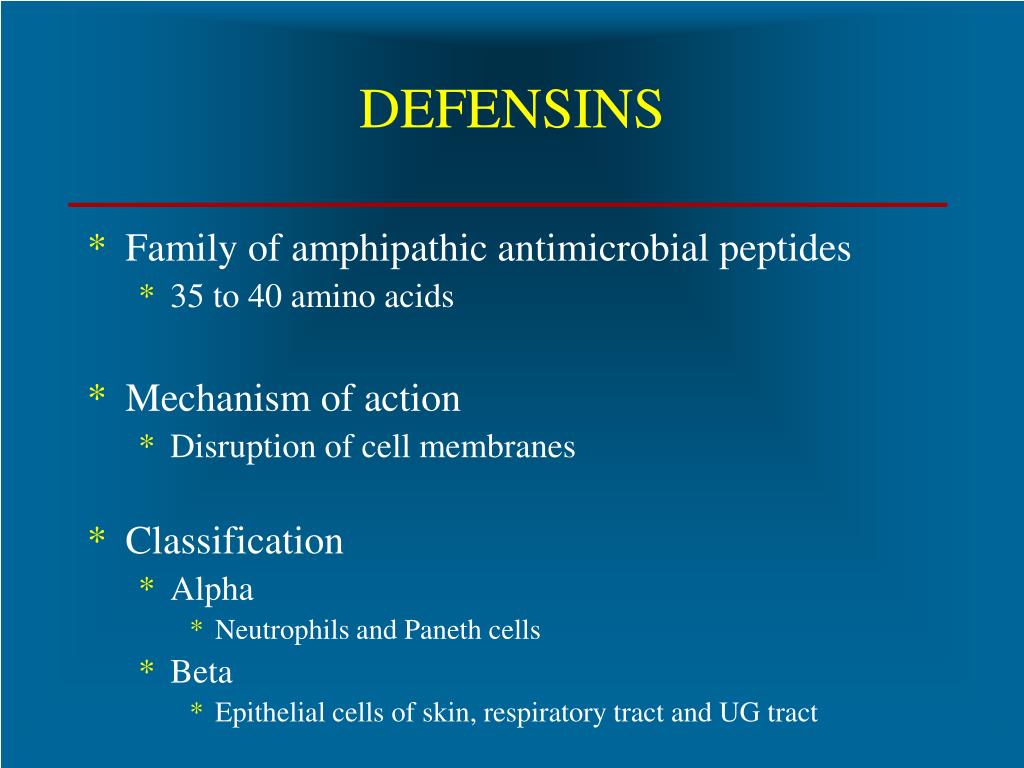 DEFENSINS

* Family of amphipathic antimicrobial peptides
  * 35 to 40 amino acids

* Mechanism of action
  * Disruption of cell membranes

* Classification
  * Alpha
    * Neutrophils and Paneth cells
  * Beta
    * Epithelial cells of skin, respiratory tract and UG tract